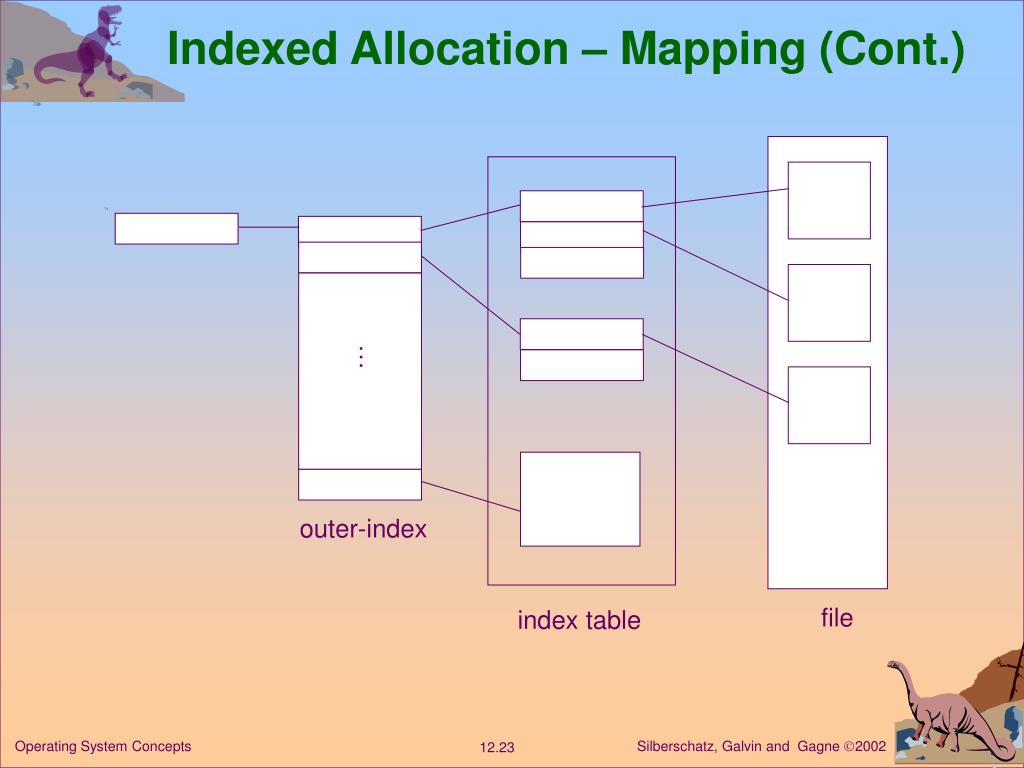 Indexed Allocation – Mapping (Cont.)

⋮

outer-index

index table

file

Operating System Concepts

12.23

Silberschatz, Galvin and Gagne ©2002